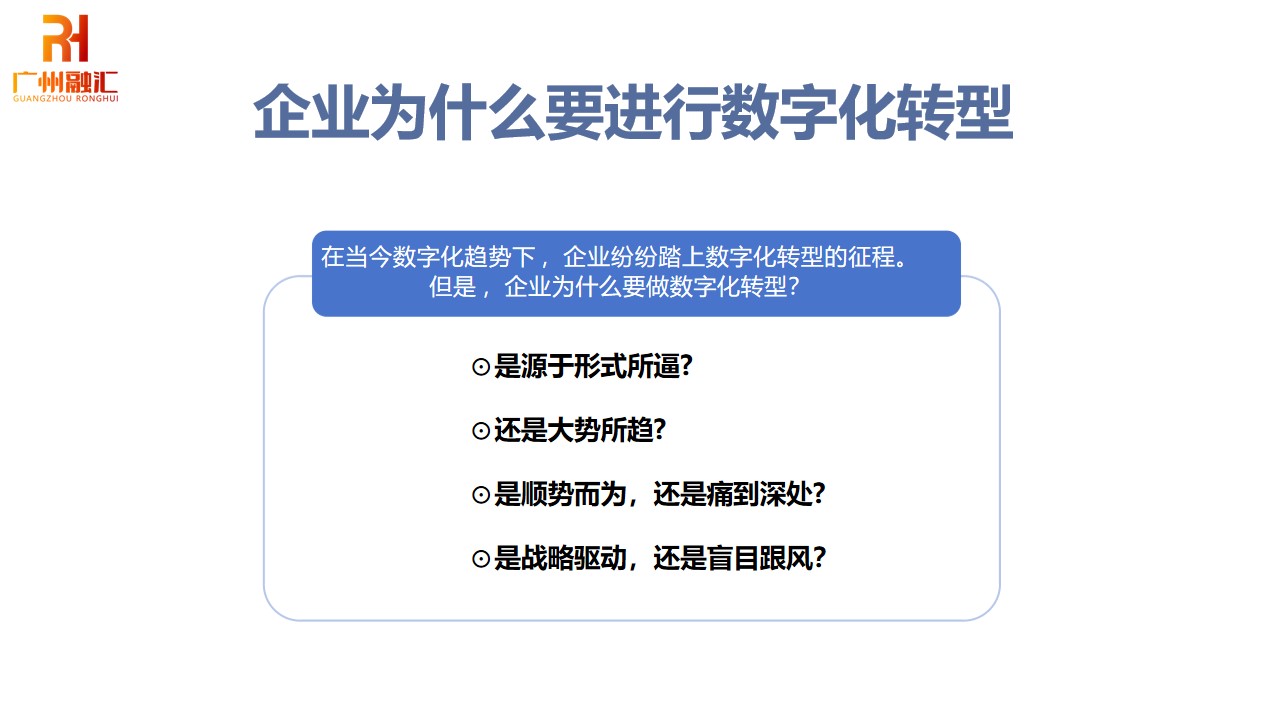 RH
广州融汇
GUANGZHOU RONGHUI

企业为什么要进行数字化转型

在当今数字化趋势下，企业纷纷踏上数字化转型的征程。
但是，企业为什么要做数字化转型?

⊙是源于形式所逼?

⊙还是大势所趋?

⊙是顺势而为，还是痛到深处?

⊙是战略驱动，还是盲目跟风?